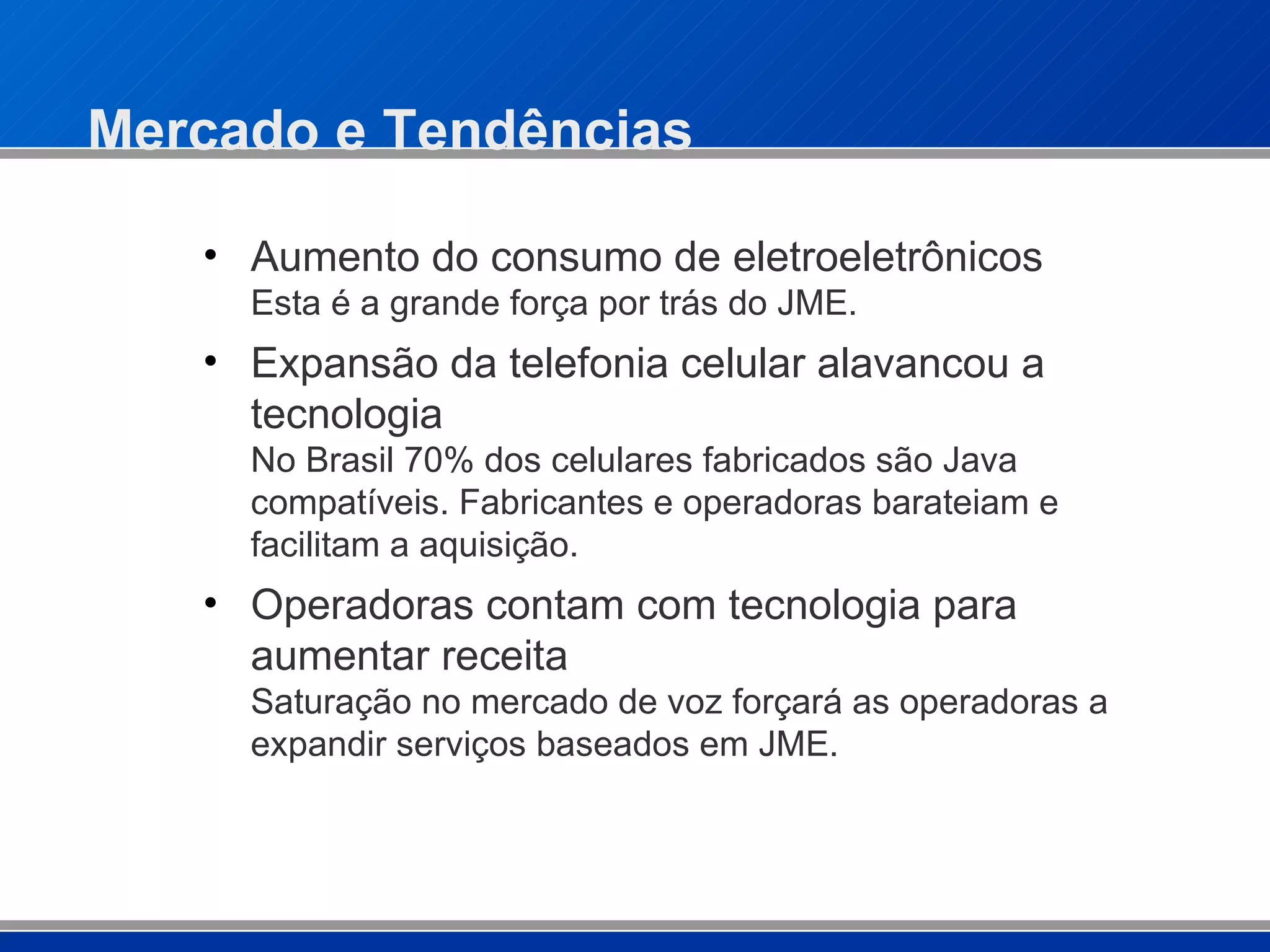 Mercado e Tendências

• Aumento do consumo de eletroeletrônicos
Esta é a grande força por trás do JME.

• Expansão da telefonia celular alavancou a tecnologia
No Brasil 70% dos celulares fabricados são Java compatíveis. Fabricantes e operadoras barateiam e facilitam a aquisição.

• Operadoras contam com tecnologia para aumentar receita
Saturação no mercado de voz forçará as operadoras a expandir serviços baseados em JME.